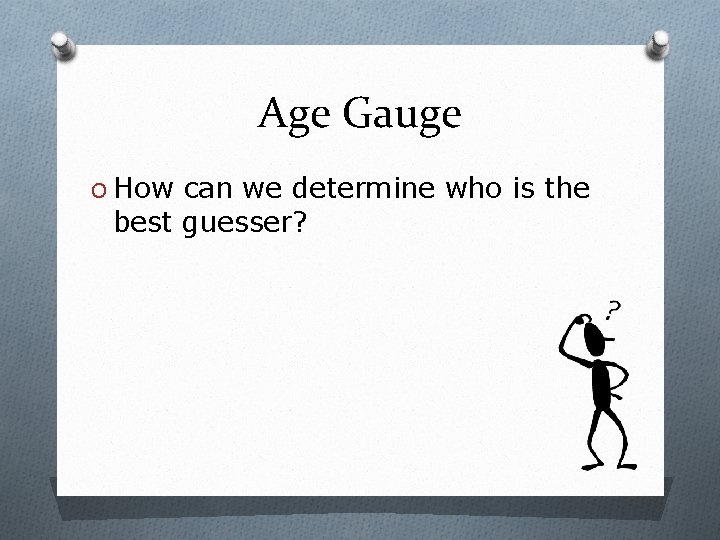 Age Gauge

How can we determine who is the best guesser?

?